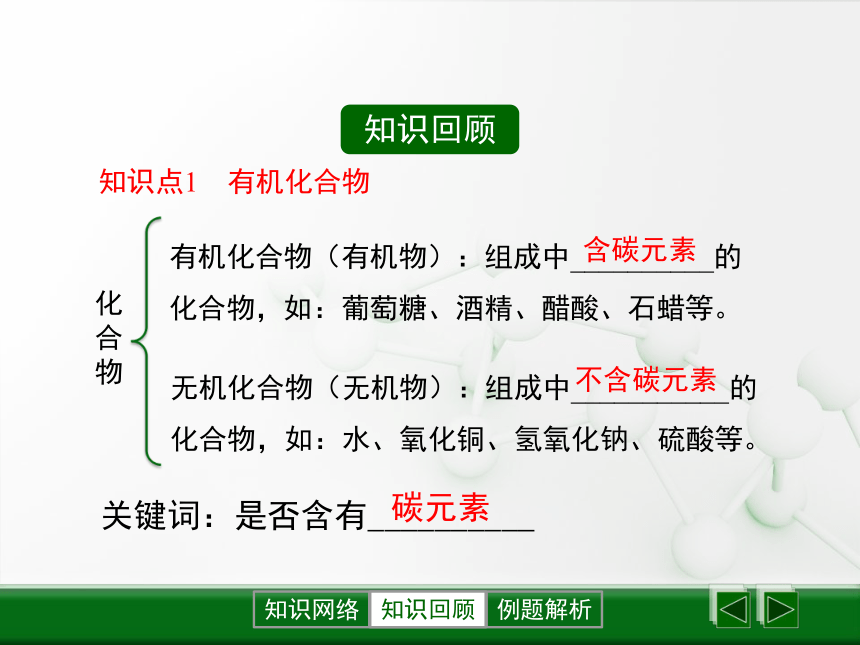 知识回顾

知识点1　有机化合物

化合物

有机化合物（有机物）：组成中含碳元素的化合物，如：葡萄糖、酒精、醋酸、石蜡等。

无机化合物（无机物）：组成中不含碳元素的化合物，如：水、氧化铜、氢氧化钠、硫酸等。

关键词：是否含有碳元素

知识网络　知识回顾　例题解析